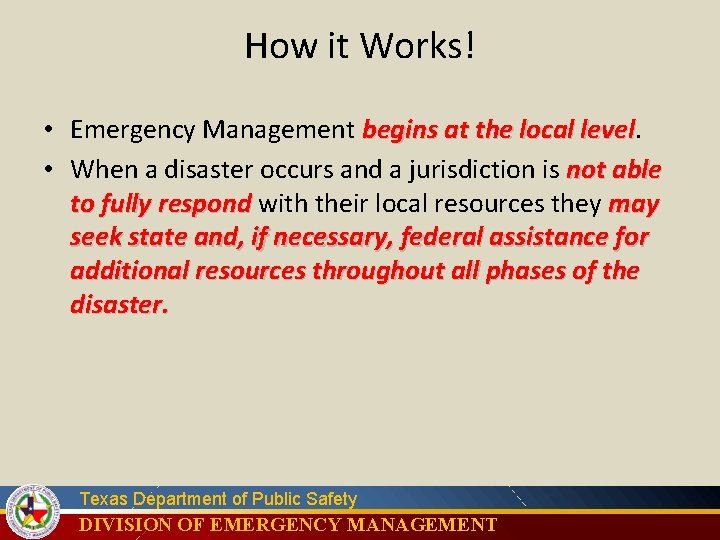 How it Works!

• Emergency Management begins at the local level.

• When a disaster occurs and a jurisdiction is not able to fully respond with their local resources they may seek state and, if necessary, federal assistance for additional resources throughout all phases of the disaster.

Texas Department of Public Safety
DIVISION OF EMERGENCY MANAGEMENT